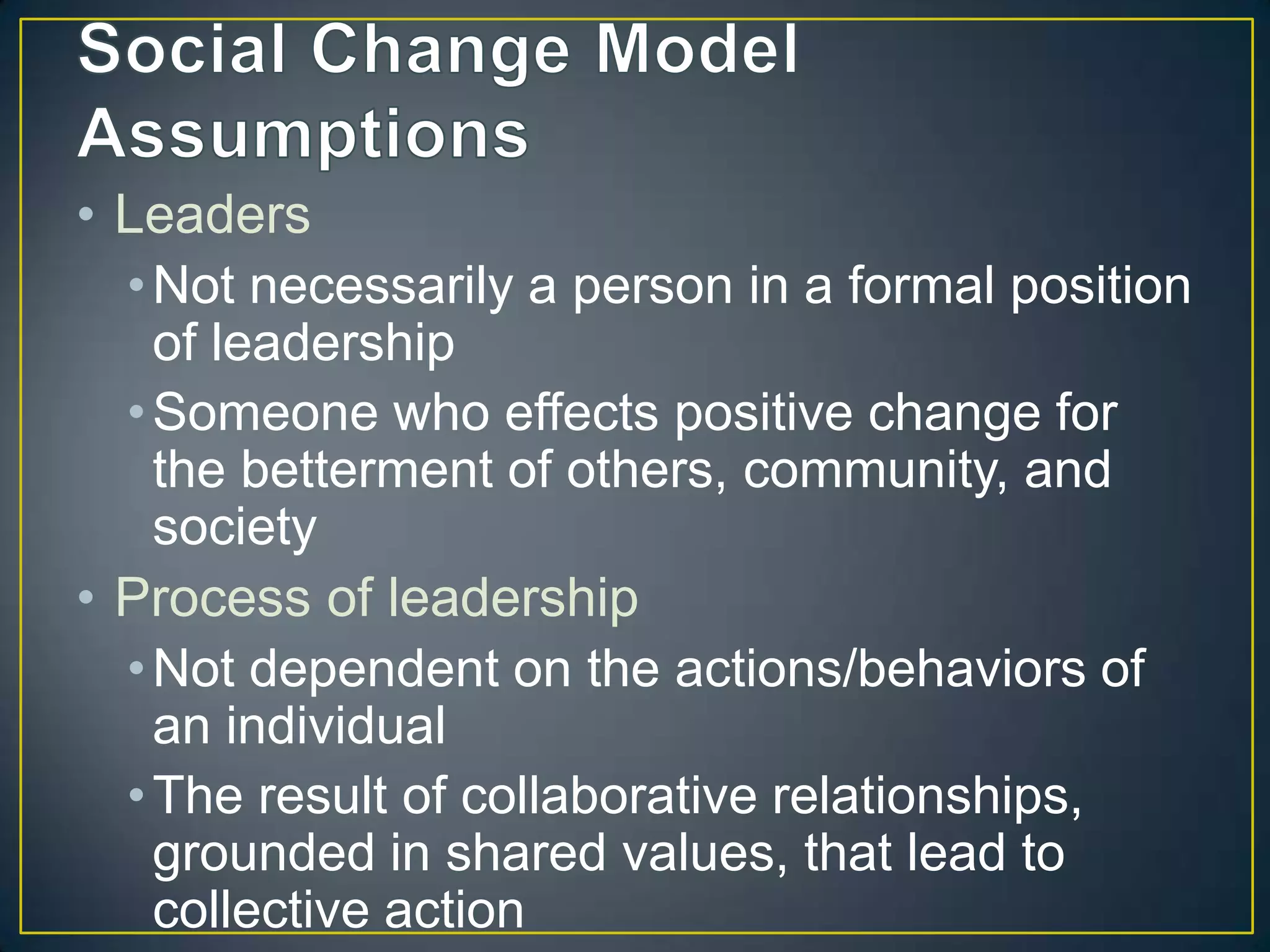 Social Change Model Assumptions

• Leaders
  • Not necessarily a person in a formal position of leadership
  • Someone who effects positive change for the betterment of others, community, and society
• Process of leadership
  • Not dependent on the actions/behaviors of an individual
  • The result of collaborative relationships, grounded in shared values, that lead to collective action